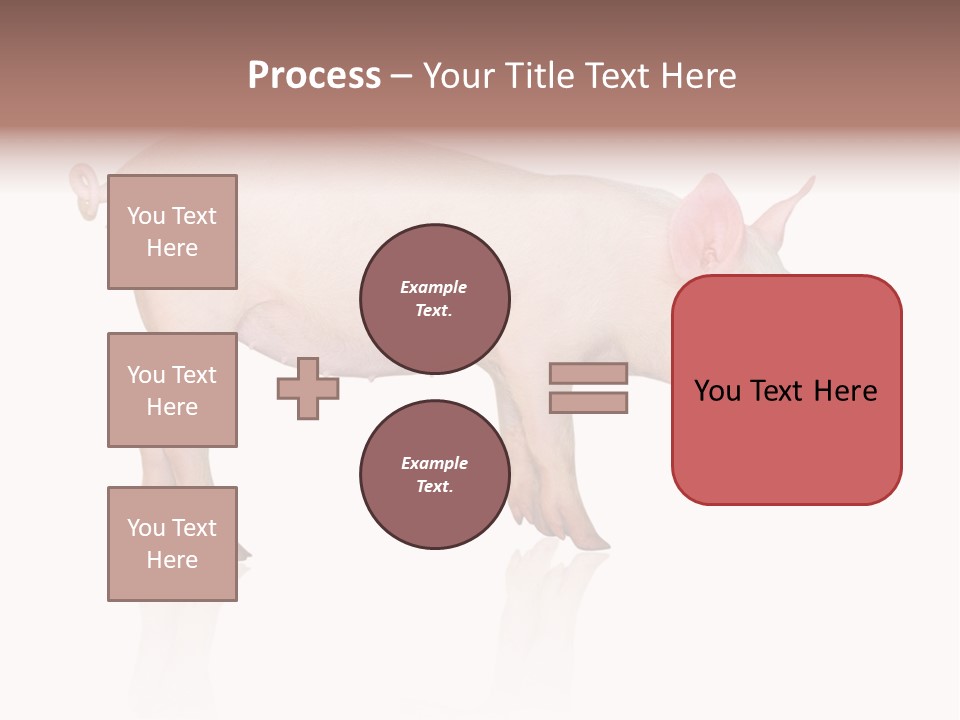 Process – Your Title Text Here

You Text Here

You Text Here

You Text Here

Example Text.

Example Text.

You Text Here